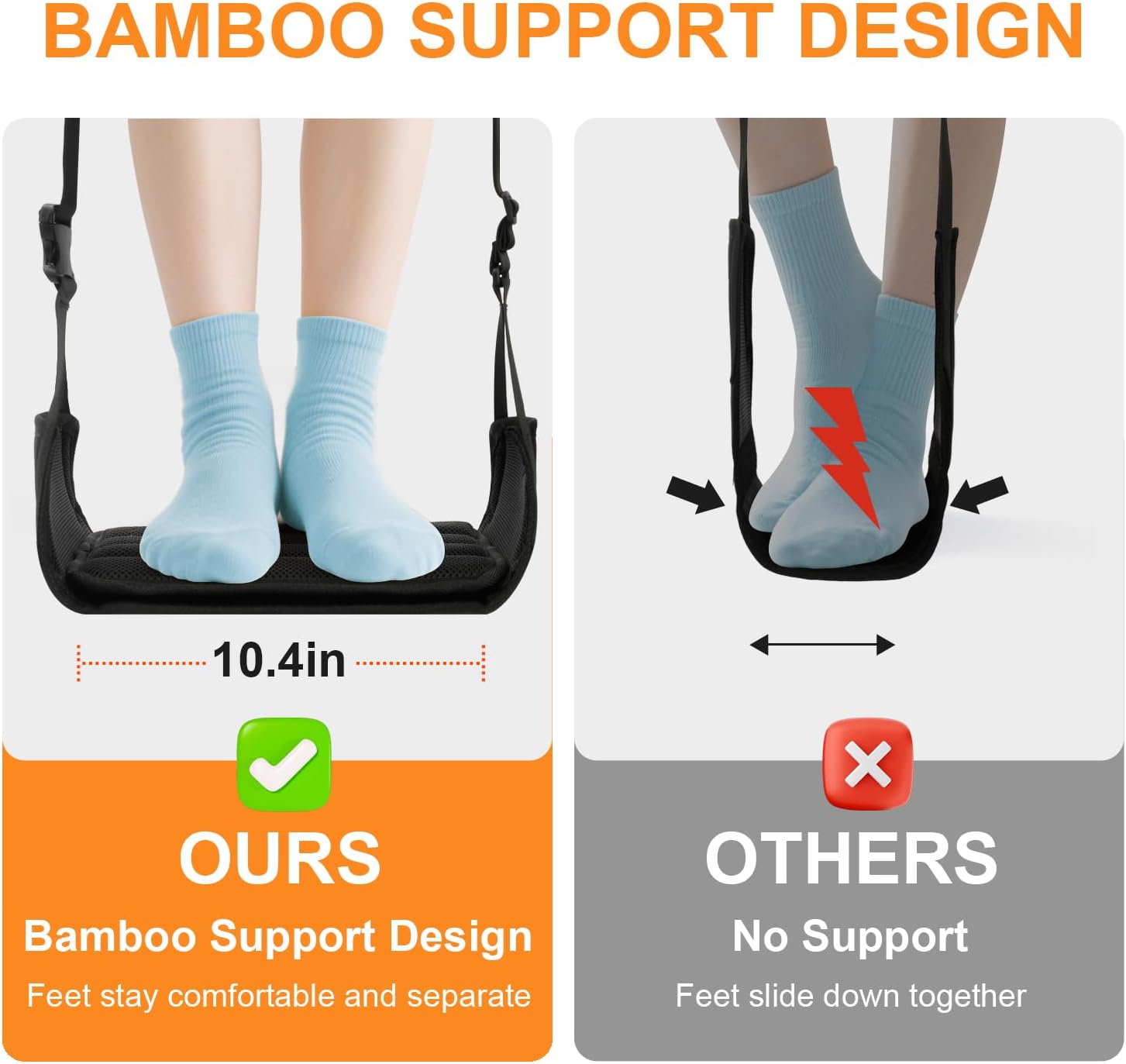 BAMBOO SUPPORT DESIGN

10.4in

OURS

Bamboo Support Design

Feet stay comfortable and separate

OTHERS

No Support

Feet slide down together